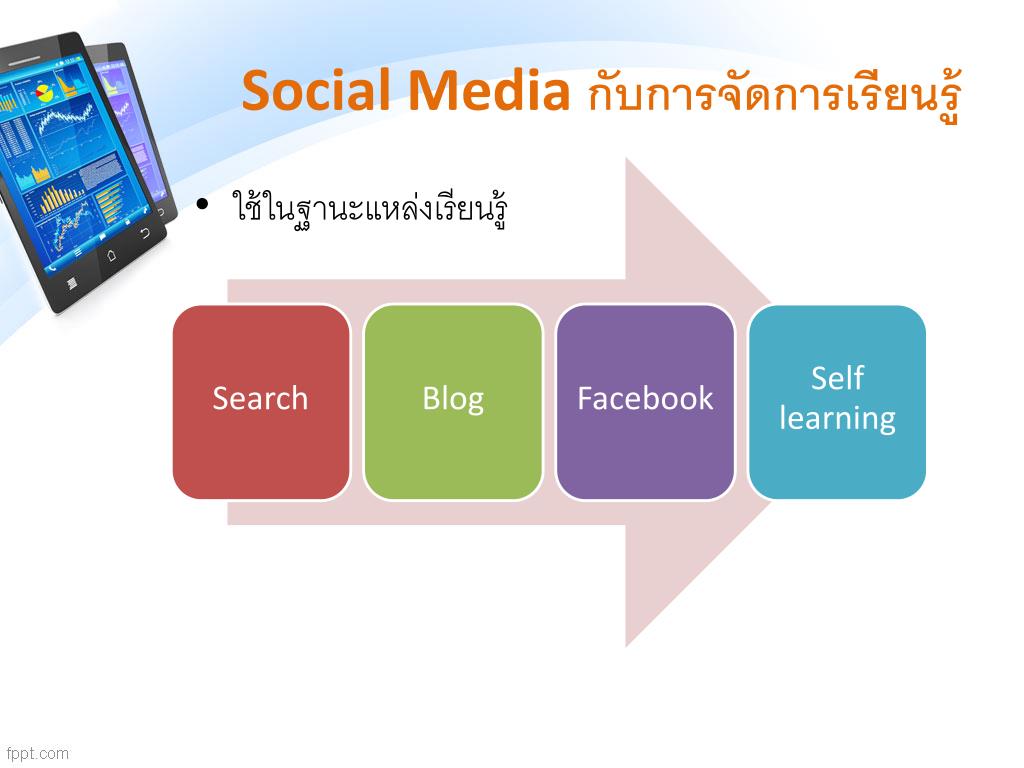 Social Media กับการจัดการเรียนรู้

• ใช้ในฐานะแหล่งเรียนรู้

Search

Blog

Facebook

Self learning

fppt.com